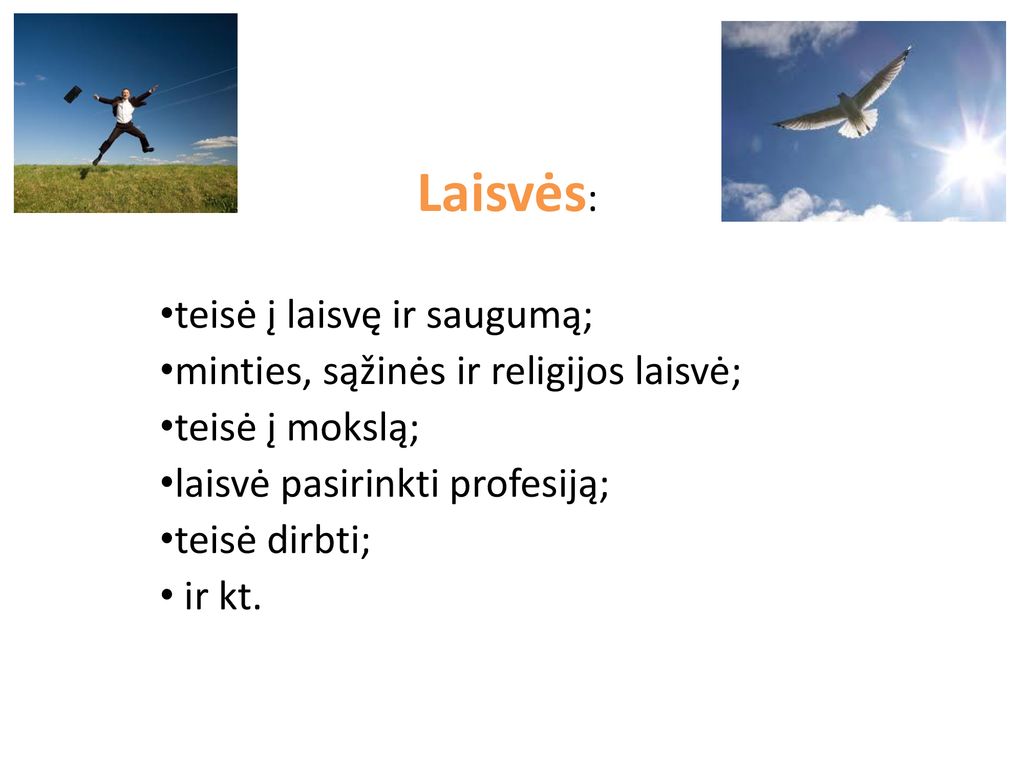 Laisvės:

•teisė į laisvę ir saugumą;
•minties, sąžinės ir religijos laisvė;
•teisė į mokslą;
•laisvė pasirinkti profesiją;
•teisė dirbti;
• ir kt.